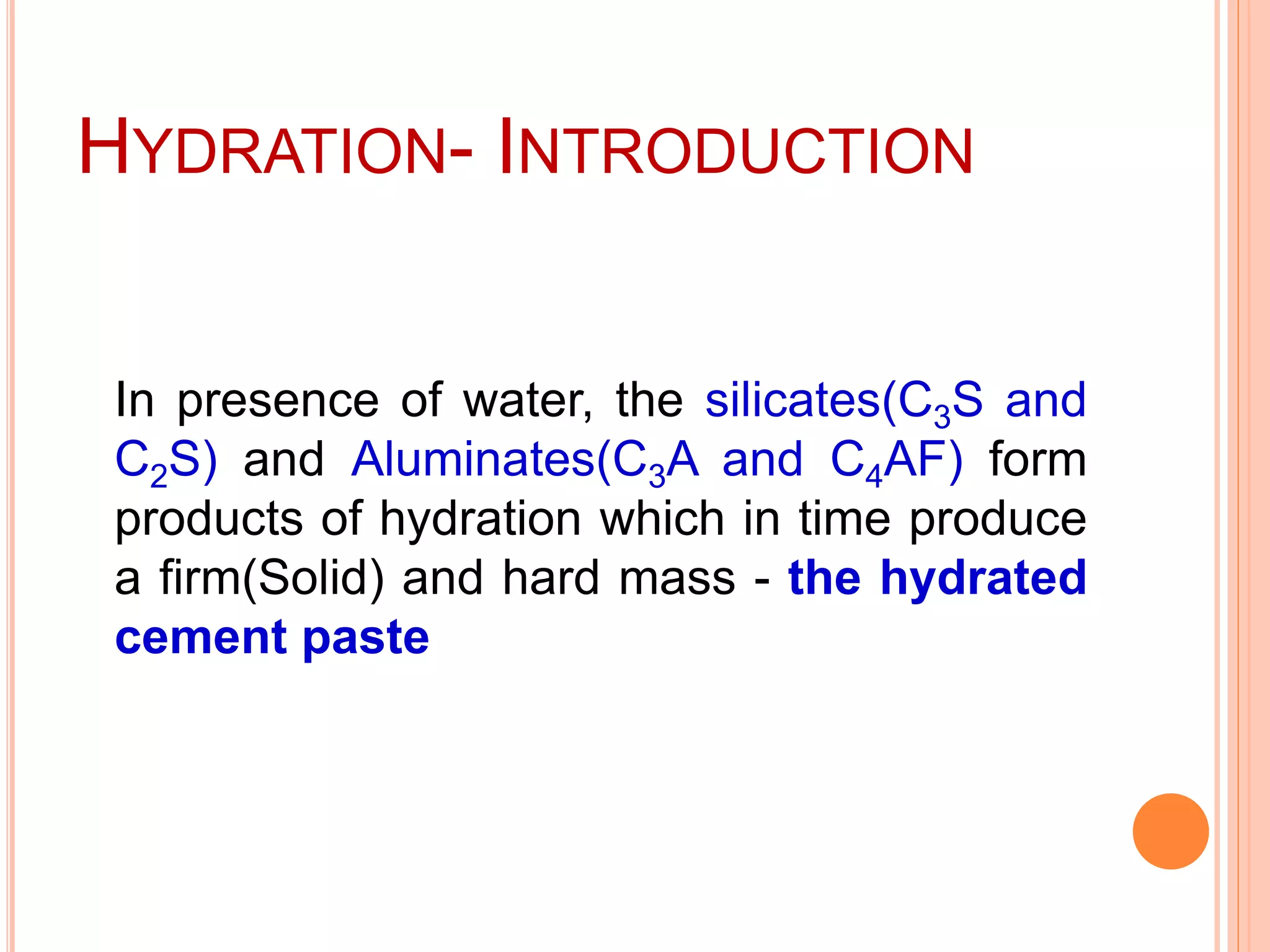 HYDRATION- INTRODUCTION

In presence of water, the silicates($C_3S$ and $C_2S$) and Aluminates($C_3A$ and $C_4AF$) form products of hydration which in time produce a firm(Solid) and hard mass - the hydrated cement paste